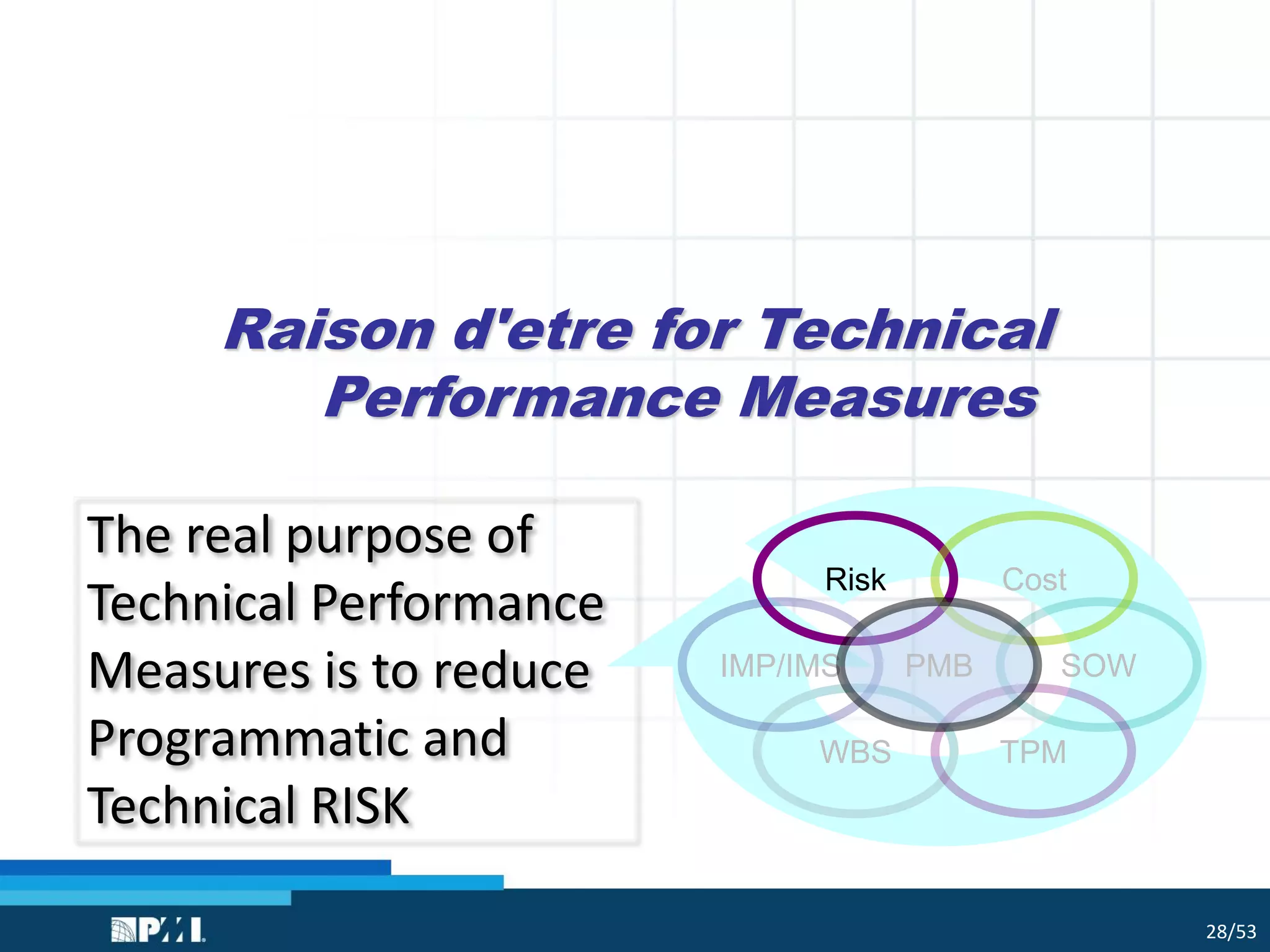 Raison d'etre for Technical Performance Measures

The real purpose of Technical Performance Measures is to reduce Programmatic and Technical RISK

Risk
Cost
IMP/IMS
PMB
SOW
WBS
TPM

PMI

28/53